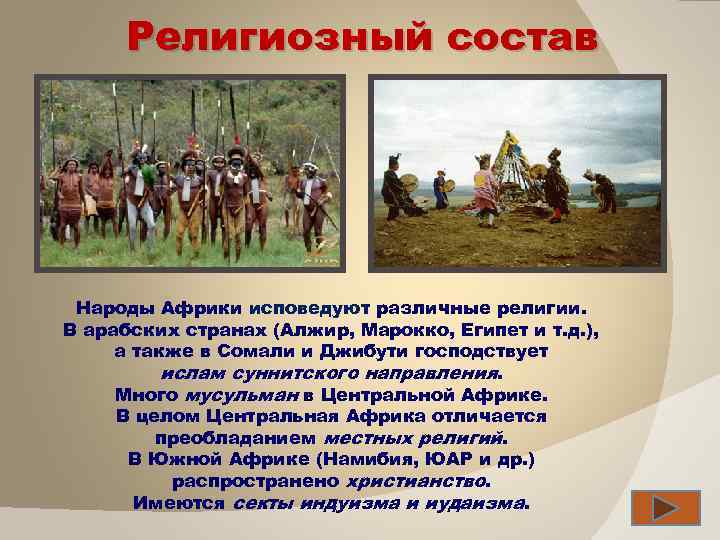 Религиозный состав

Народы Африки исповедуют различные религии. В арабских странах (Алжир, Марокко, Египет и т.д.), а также в Сомали и Джибути господствует ислам суннитского направления. Много мусульман в Центральной Африке. В целом Центральная Африка отличается преобладанием местных религий. В Южной Африке (Намибия, ЮАР и др.) распространено христианство. Имеются секты индуизма и иудаизма.